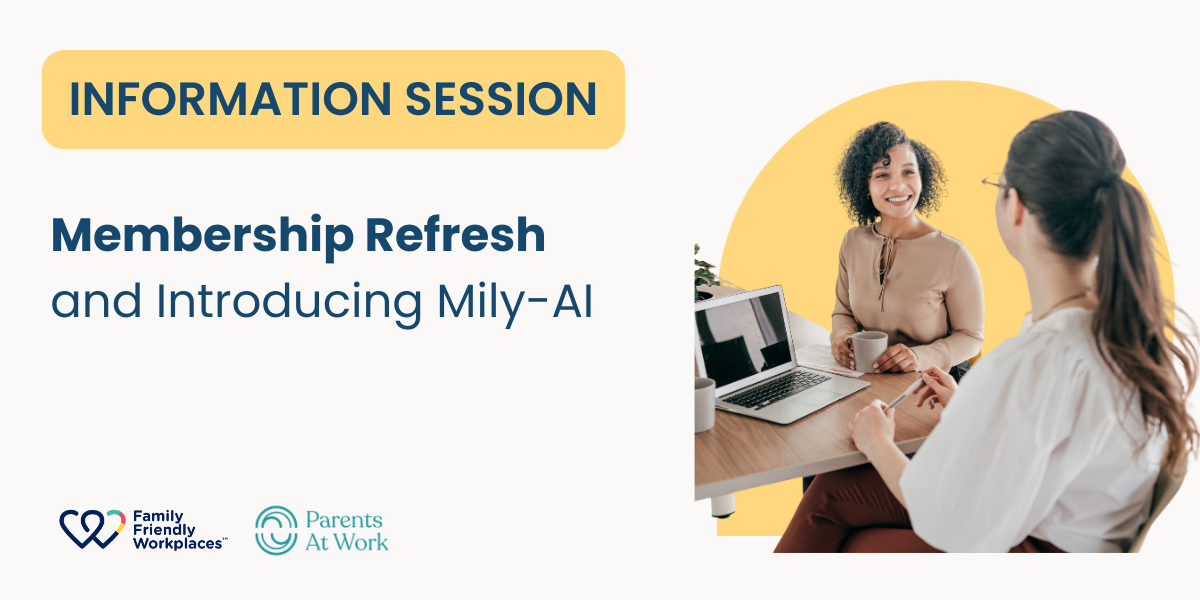 INFORMATION SESSION

Membership Refresh
and Introducing Mily-AI

Family Friendly Workplaces™

Parents At Work